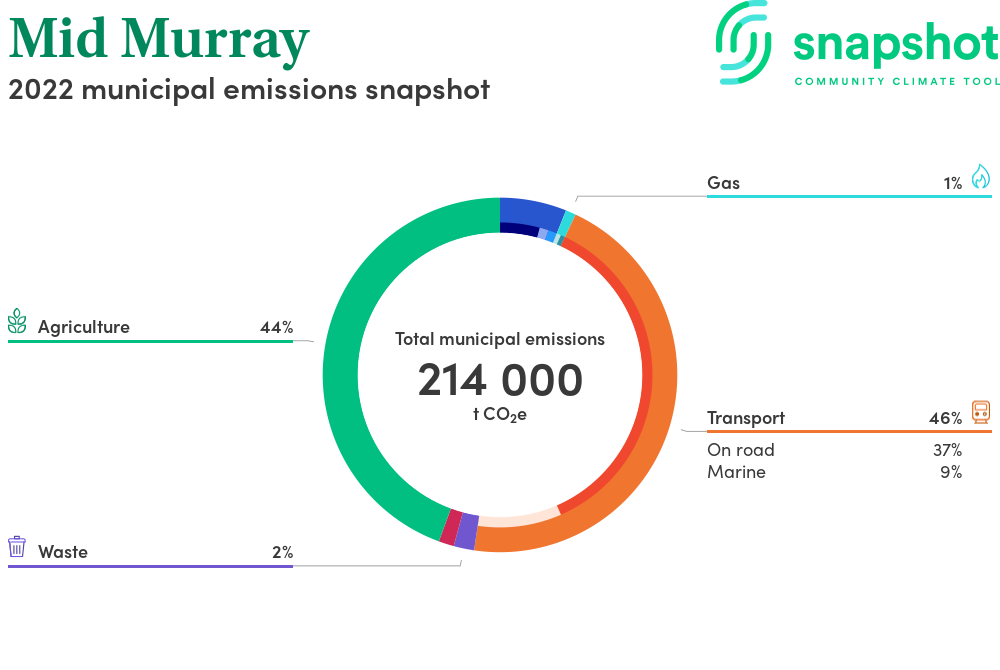 Mid Murray
2022 municipal emissions snapshot

snapshot
COMMUNITY CLIMATE TOOL

Gas 1%

Agriculture 44%

Total municipal emissions
214 000
t $CO_2e$

Transport 46%
On road 37%
Marine 9%

Waste 2%